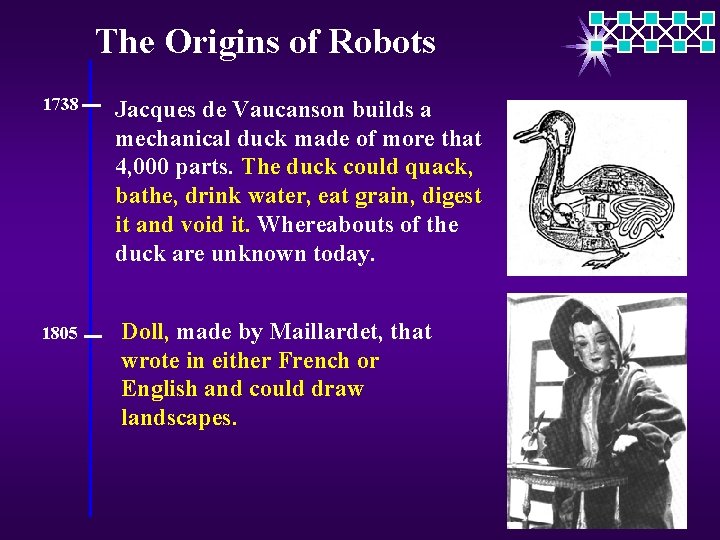 The Origins of Robots

1738

Jacques de Vaucanson builds a mechanical duck made of more that 4,000 parts. The duck could quack, bathe, drink water, eat grain, digest it and void it. Whereabouts of the duck are unknown today.

1805

Doll, made by Maillardet, that wrote in either French or English and could draw landscapes.